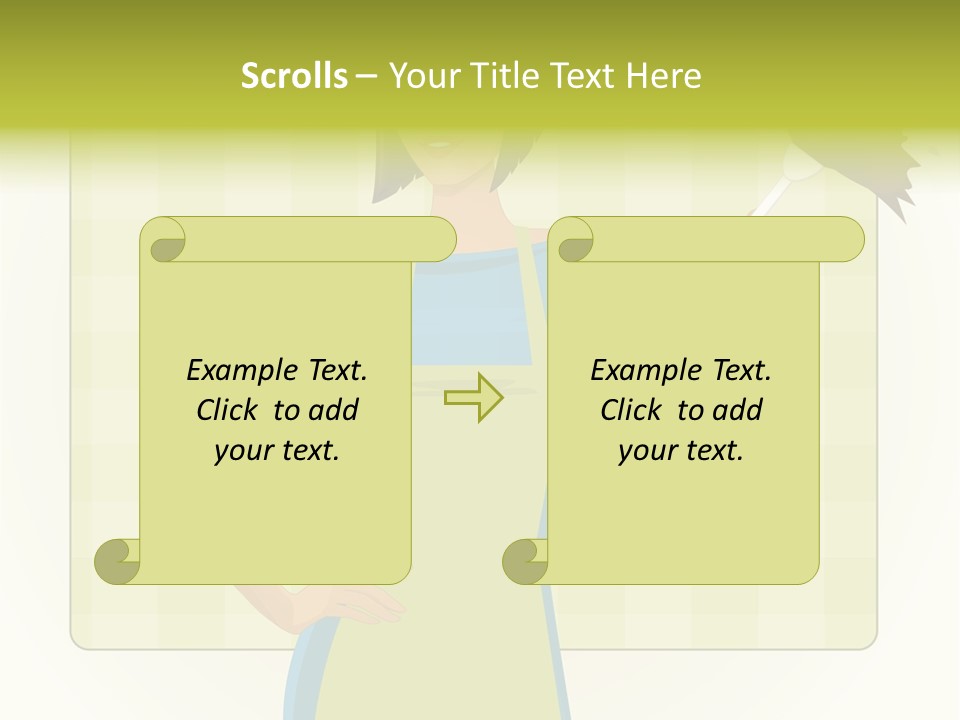 Scrolls – Your Title Text Here

Example Text. Click to add your text.

Example Text. Click to add your text.